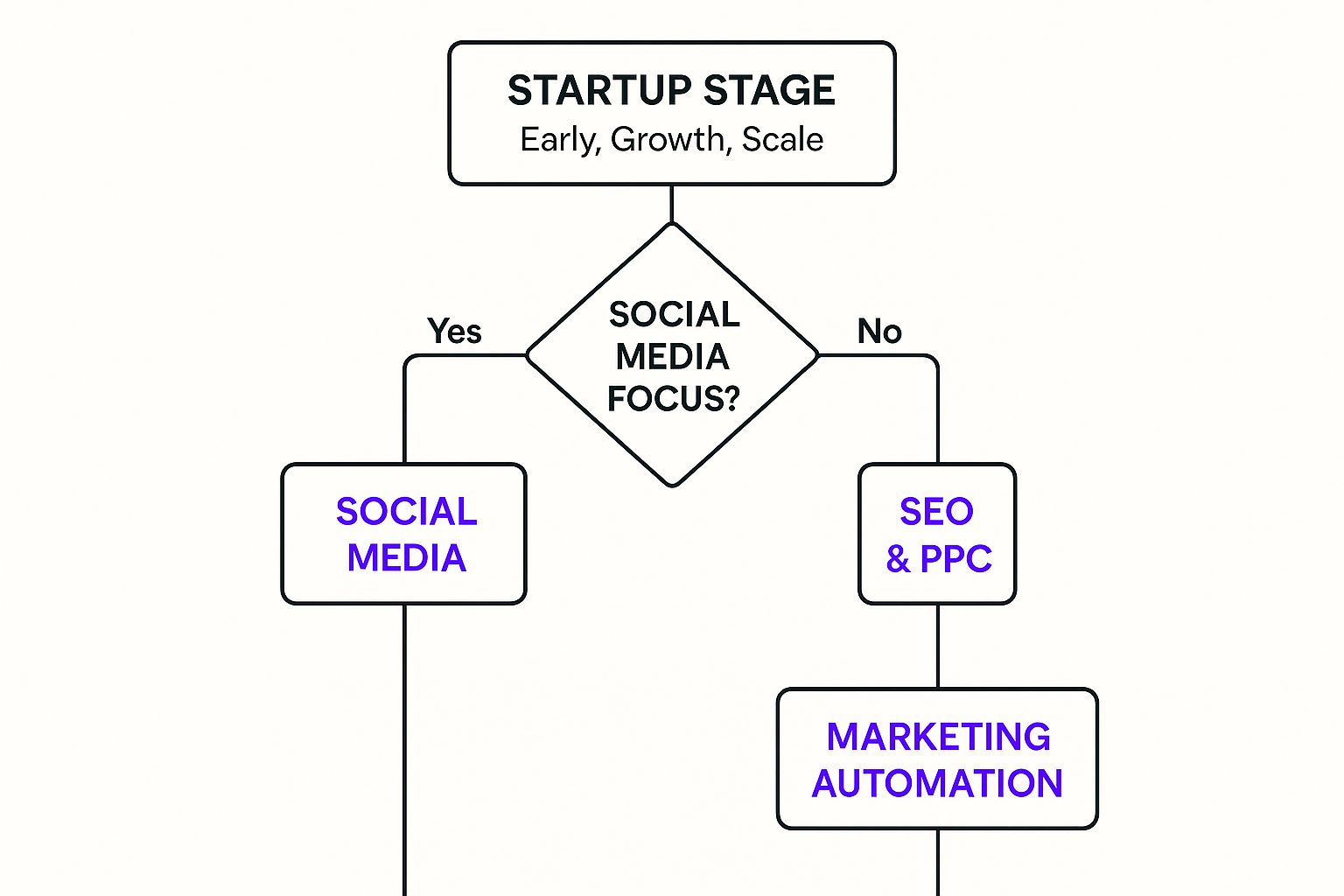 STARTUP STAGE
Early, Growth, Scale

SOCIAL MEDIA FOCUS?

Yes

No

SOCIAL MEDIA

SEO & PPC

MARKETING AUTOMATION